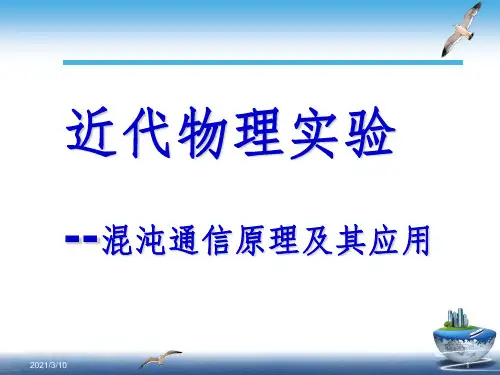 近代物理实验

--混沌通信原理及其应用

2021/3/10